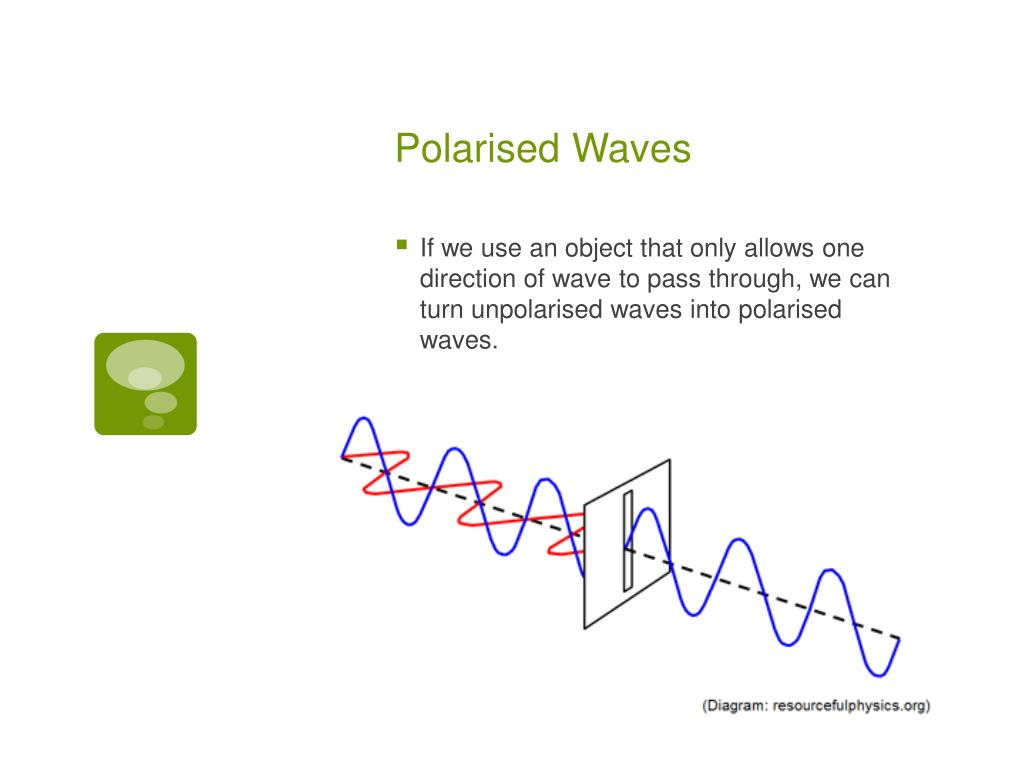 Polarised Waves

If we use an object that only allows one direction of wave to pass through, we can turn unpolarised waves into polarised waves.

(Diagram: resourcefulphysics.org)